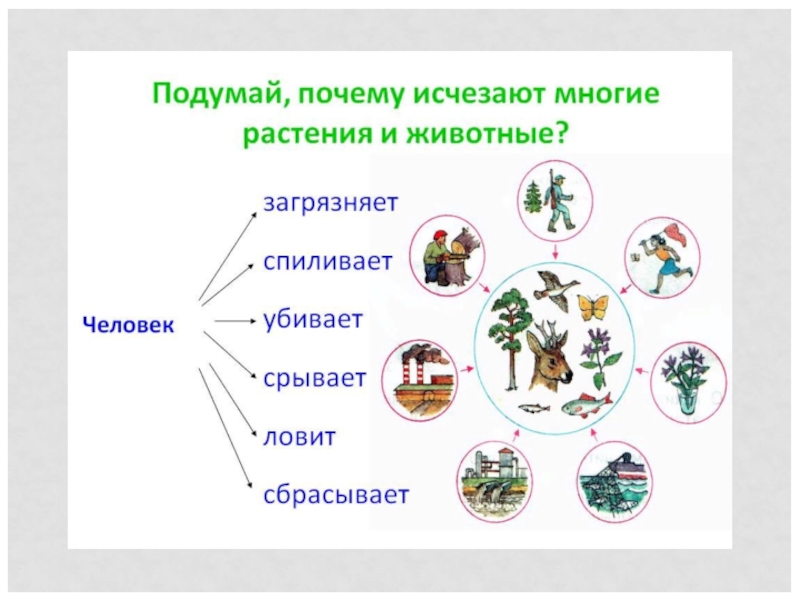 Подумай, почему исчезают многие растения и животные?

Человек

загрязняет

спиливает

убивает

срывает

ловит

сбрасывает